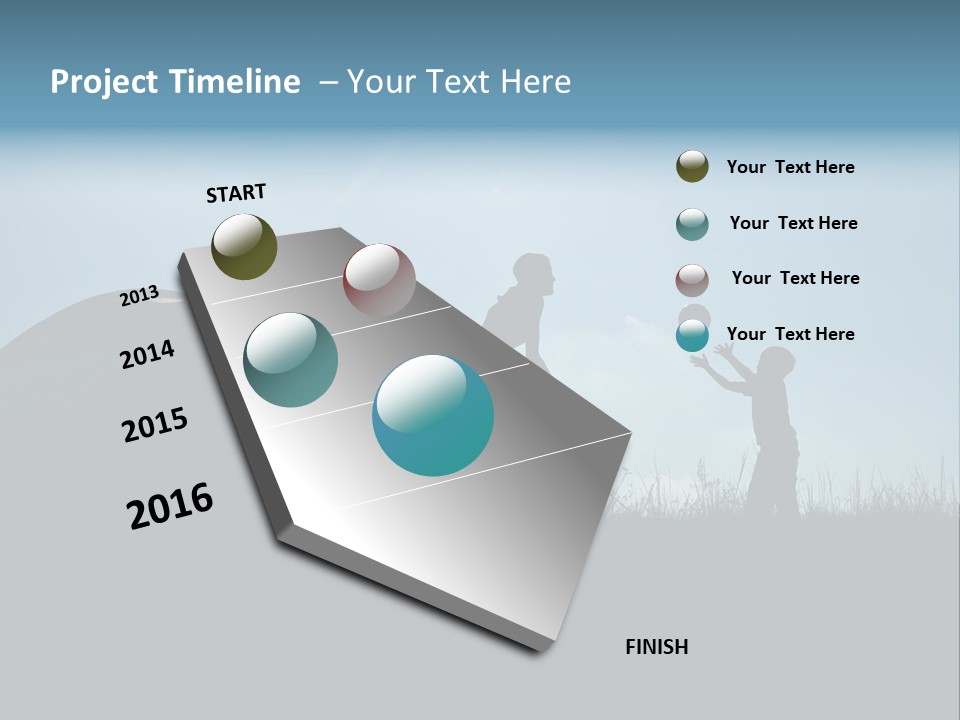 Project Timeline – Your Text Here

START

2013

2014

2015

2016

FINISH

Your Text Here

Your Text Here

Your Text Here

Your Text Here